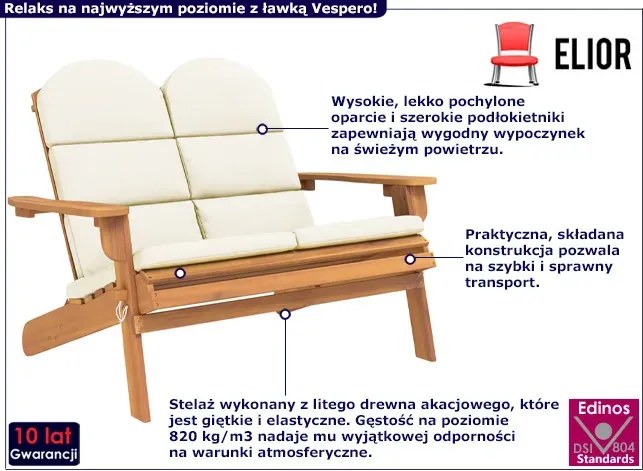 Relaks na najwyższym poziomie z ławką Vespero!

ELIOR

Wysokie, lekko pochylone oparcie i szerokie podłokietniki zapewniają wygodny wypoczynek na świeżym powietrzu.

Praktyczna, składana konstrukcja pozwala na szybki i sprawny transport.

Stelaż wykonany z litego drewna akacjowego, które jest giętkie i elastyczne. Gęstość na poziomie 820 kg/m3 nadaje mu wyjątkowej odporności na warunki atmosferyczne.

10 lat Gwarancji

Edinos DSI 804 Standards